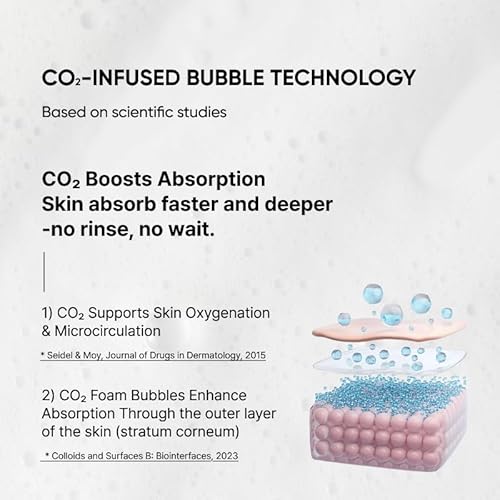 $CO_2$-INFUSED BUBBLE TECHNOLOGY

Based on scientific studies

$CO_2$ Boosts Absorption
Skin absorb faster and deeper
-no rinse, no wait.

1) $CO_2$ Supports Skin Oxygenation & Microcirculation

* Seidel & Moy, Journal of Drugs in Dermatology, 2015

2) $CO_2$ Foam Bubbles Enhance Absorption Through the outer layer of the skin (stratum corneum)

* Colloids and Surfaces B: Biointerfaces, 2023